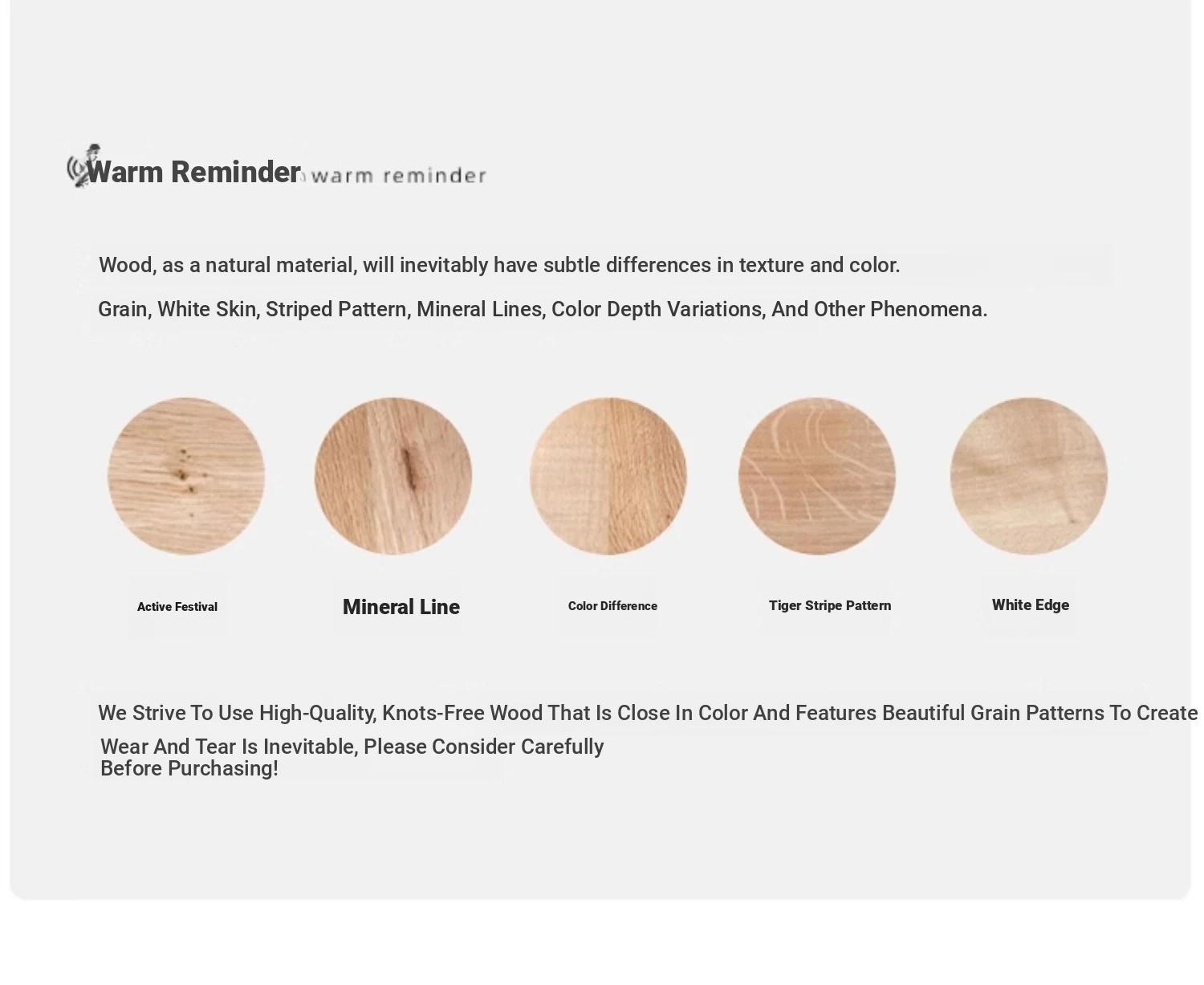 Warm Reminder warm reminder

Wood, as a natural material, will inevitably have subtle differences in texture and color.

Grain, White Skin, Striped Pattern, Mineral Lines, Color Depth Variations, And Other Phenomena.

Active Festival

Mineral Line

Color Difference

Tiger Stripe Pattern

White Edge

We Strive To Use High-Quality, Knots-Free Wood That Is Close In Color And Features Beautiful Grain Patterns To Create

Wear And Tear Is Inevitable, Please Consider Carefully Before Purchasing!